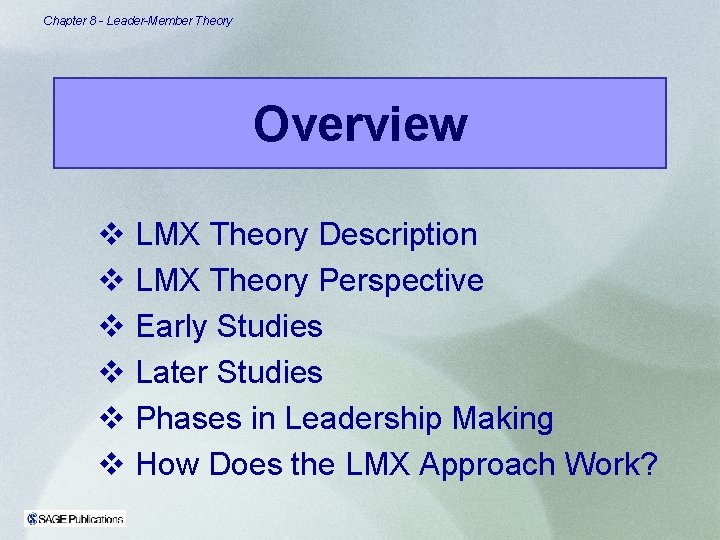 Chapter 8 - Leader-Member Theory

Overview

❖ LMX Theory Description
❖ LMX Theory Perspective
❖ Early Studies
❖ Later Studies
❖ Phases in Leadership Making
❖ How Does the LMX Approach Work?

SAGE Publications